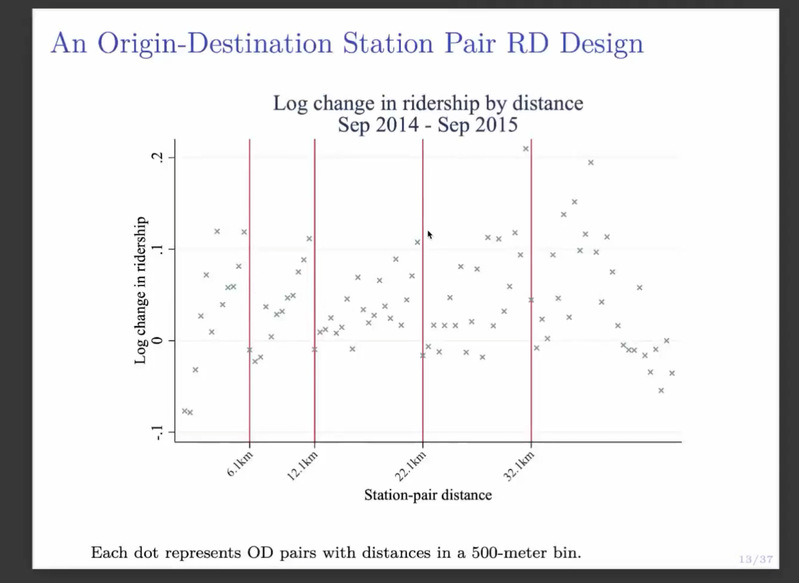 An Origin-Destination Station Pair RD Design

Log change in ridership by distance
Sep 2014 - Sep 2015

Log change in ridership

.2
.1
0
-.1

6.1km
12.1km
22.1km
32.1km

Station-pair distance

Each dot represents OD pairs with distances in a 500-meter bin.

13/37